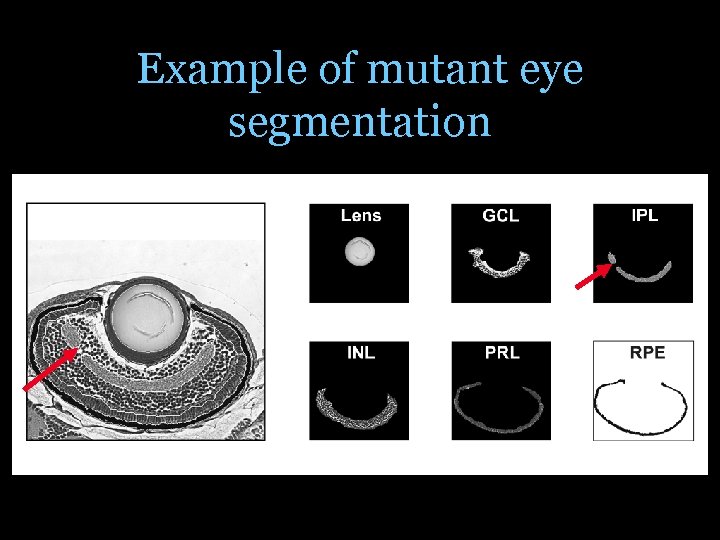 Example of mutant eye segmentation

Lens

GCL

IPL

INL

PRL

RPE